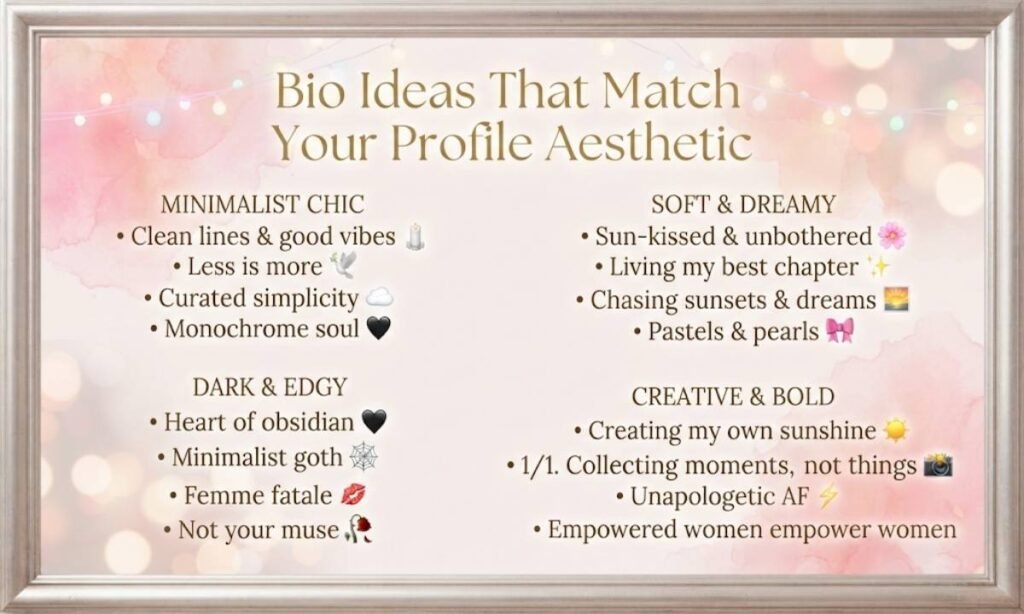 Bio Ideas That Match Your Profile Aesthetic

MINIMALIST CHIC
• Clean lines & good vibes 🕯️
• Less is more 🕊️
• Curated simplicity ☁️
• Monochrome soul 🖤

DARK & EDGY
• Heart of obsidian 🖤
• Minimalist goth 🕸️
• Femme fatale 💋
• Not your muse 🥀

SOFT & DREAMY
• Sun-kissed & unbothered 🌸
• Living my best chapter ✨
• Chasing sunsets & dreams 🌅
• Pastels & pearls 🎀

CREATIVE & BOLD
• Creating my own sunshine ☀️
• 1/1. Collecting moments, not things 📸
• Unapologetic AF ⚡
• Empowered women empower women